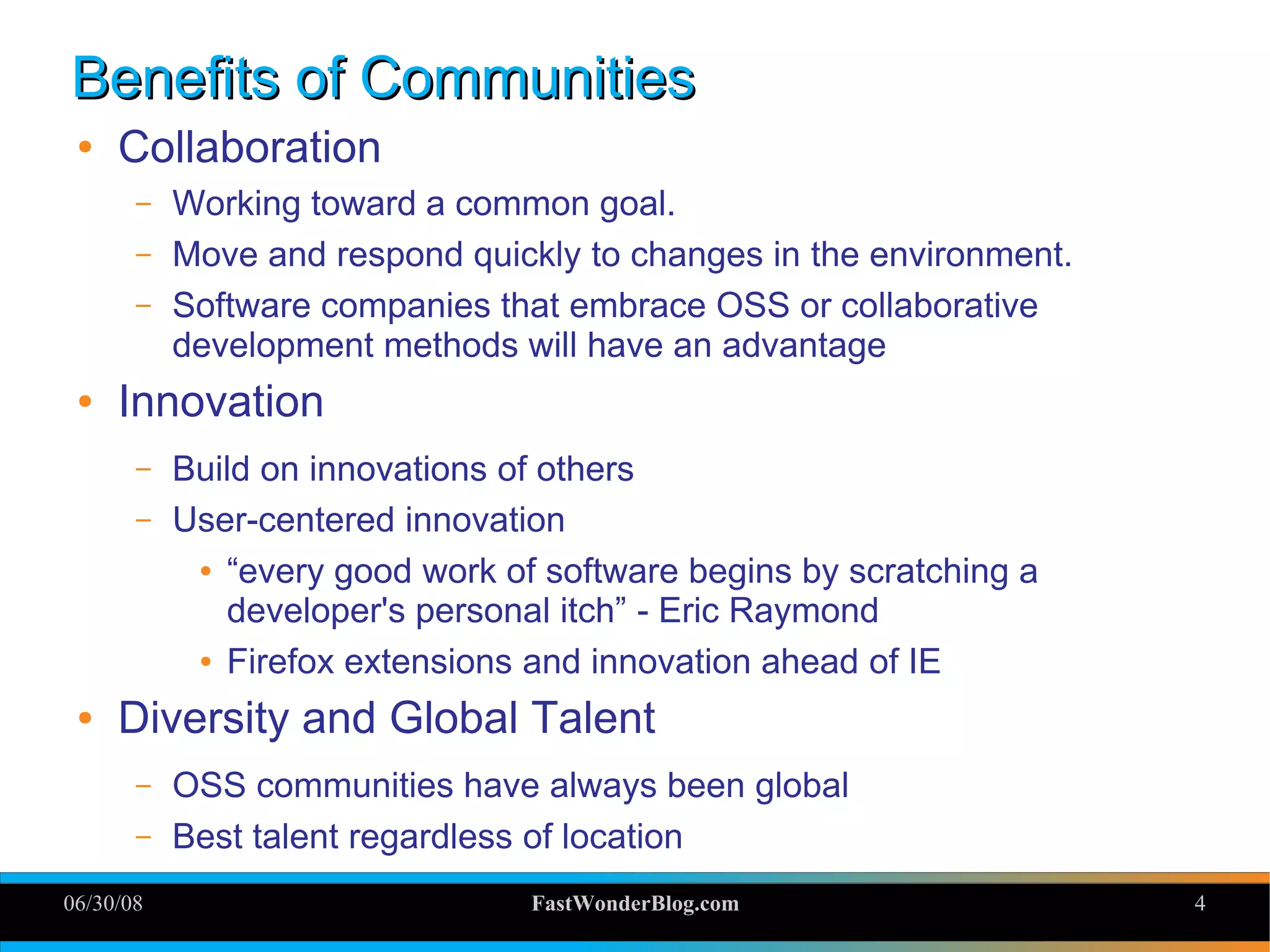 Benefits of Communities

• Collaboration
– Working toward a common goal.
– Move and respond quickly to changes in the environment.
– Software companies that embrace OSS or collaborative development methods will have an advantage

• Innovation
– Build on innovations of others
– User-centered innovation
• “every good work of software begins by scratching a developer's personal itch” - Eric Raymond
• Firefox extensions and innovation ahead of IE

• Diversity and Global Talent
– OSS communities have always been global
– Best talent regardless of location

06/30/08
FastWonderBlog.com
4